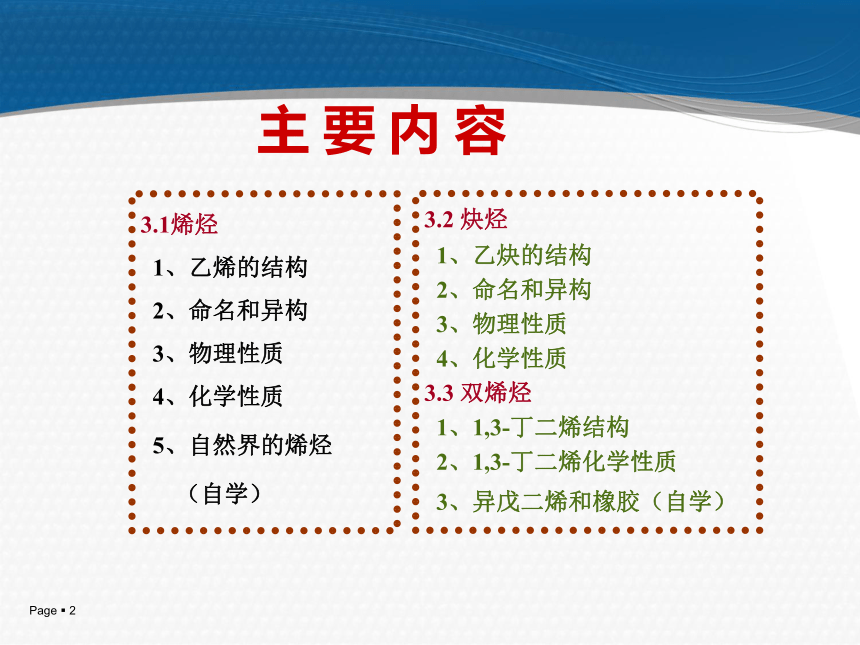 主要内容

3.1烯烃

1、乙烯的结构

2、命名和异构

3、物理性质

4、化学性质

5、自然界的烯烃

（自学）

3.2 炔烃

1、乙炔的结构

2、命名和异构

3、物理性质

4、化学性质

3.3 双烯烃

1、1,3-丁二烯结构

2、1,3-丁二烯化学性质

3、异戊二烯和橡胶（自学）

Page ▪ 2